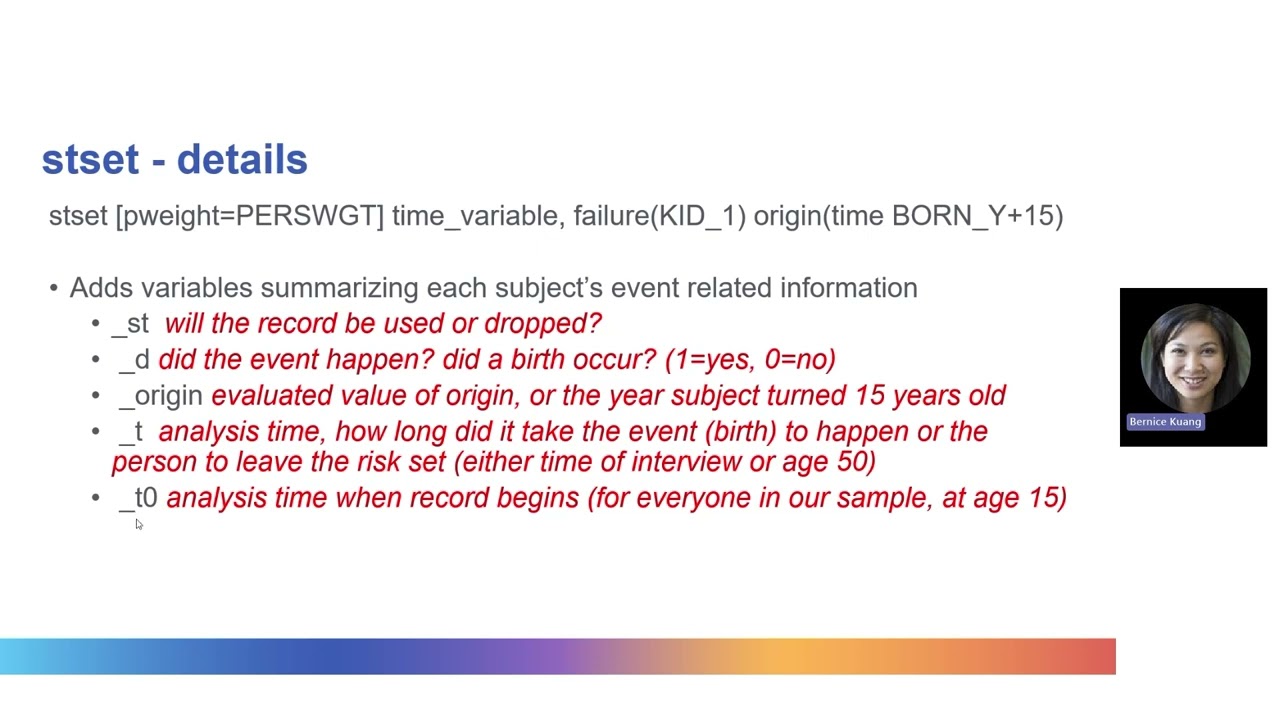 stset - details

stset [pweight=PERSWGT] time_variable, failure(KID_1) origin(time BORN_Y+15)

• Adds variables summarizing each subject's event related information
  • _st will the record be used or dropped?
  • _d did the event happen? did a birth occur? (1=yes, 0=no)
  • _origin evaluated value of origin, or the year subject turned 15 years old
  • _t analysis time, how long did it take the event (birth) to happen or the person to leave the risk set (either time of interview or age 50)
  • _t0 analysis time when record begins (for everyone in our sample, at age 15)

Bernice Kuang